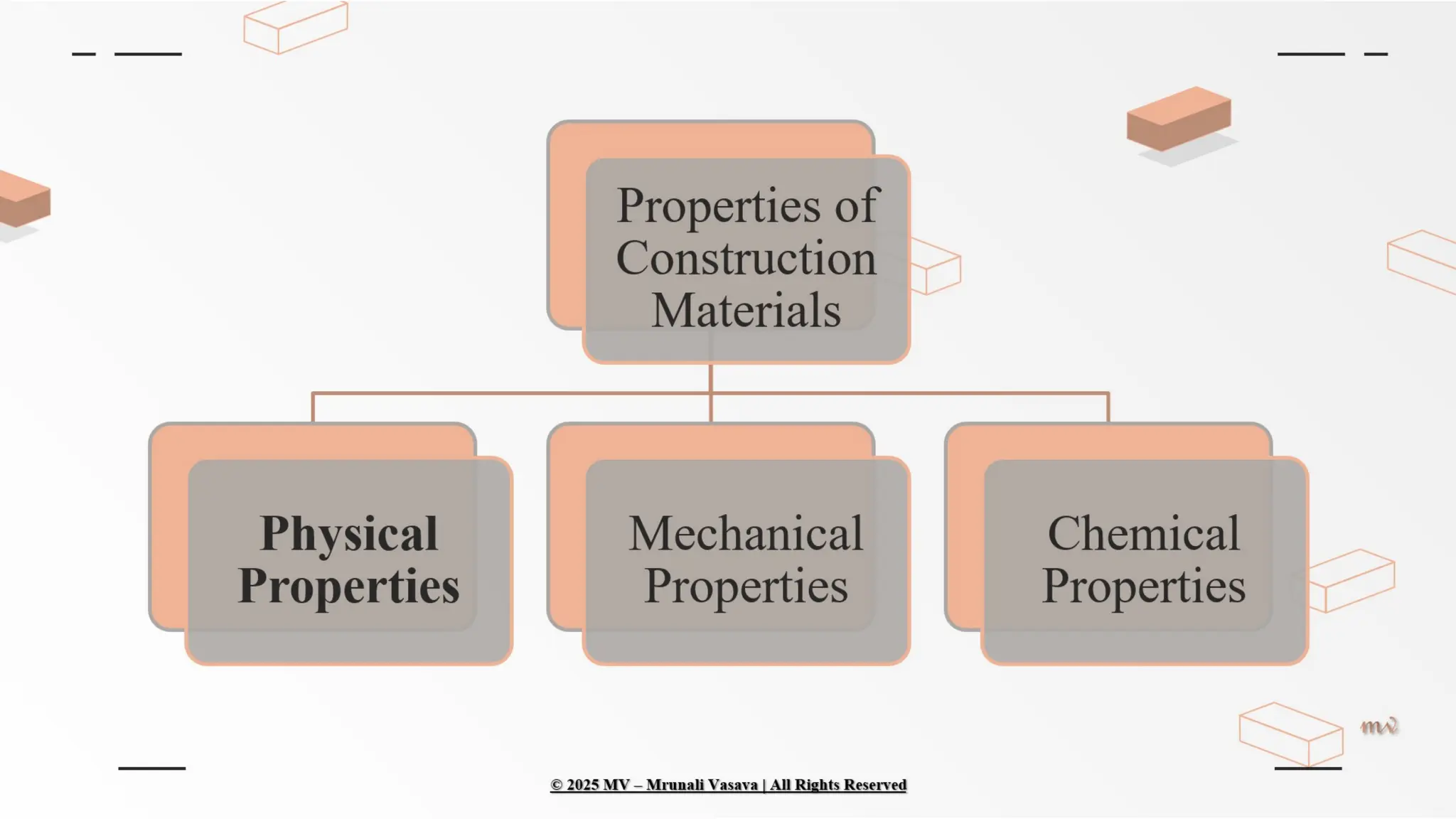 Properties of Construction Materials

Physical Properties

Mechanical Properties

Chemical Properties

mv

© 2025 MV – Mrunali Vasava | All Rights Reserved